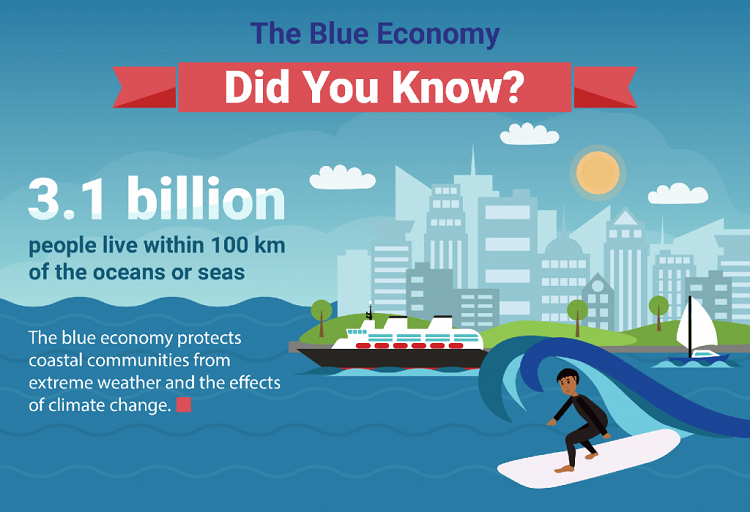 The Blue Economy

Did You Know?

3.1 billion

people live within 100 km of the oceans or seas

The blue economy protects coastal communities from extreme weather and the effects of climate change.